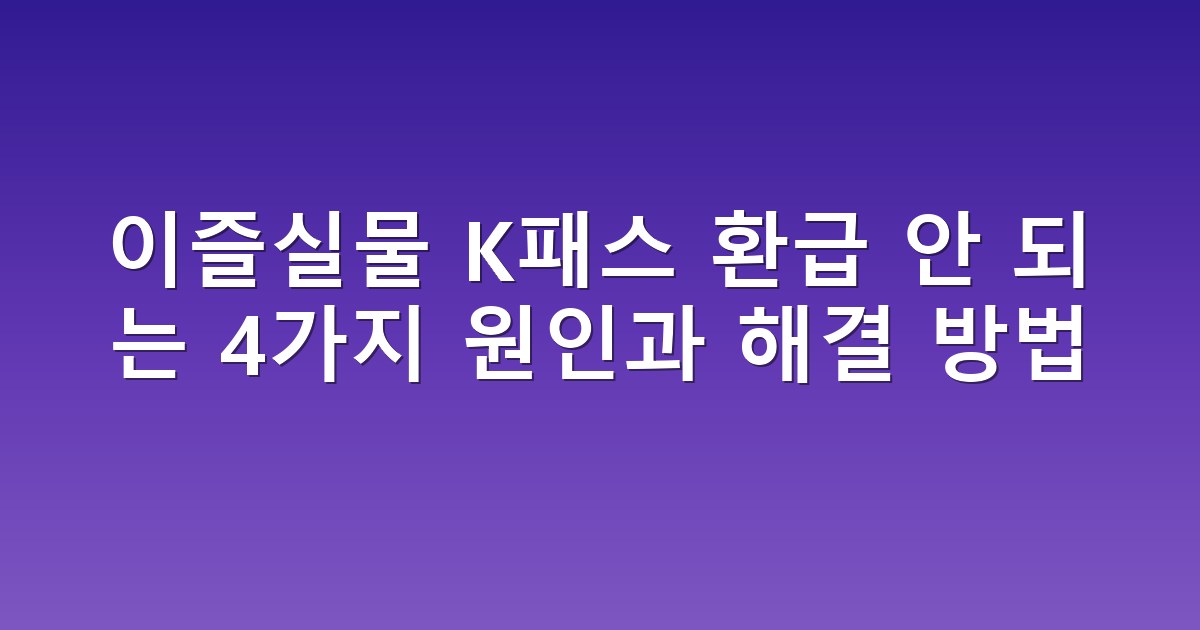 이즐실물 K패스 환급 안 되는 4가지 원인과 해결 방법